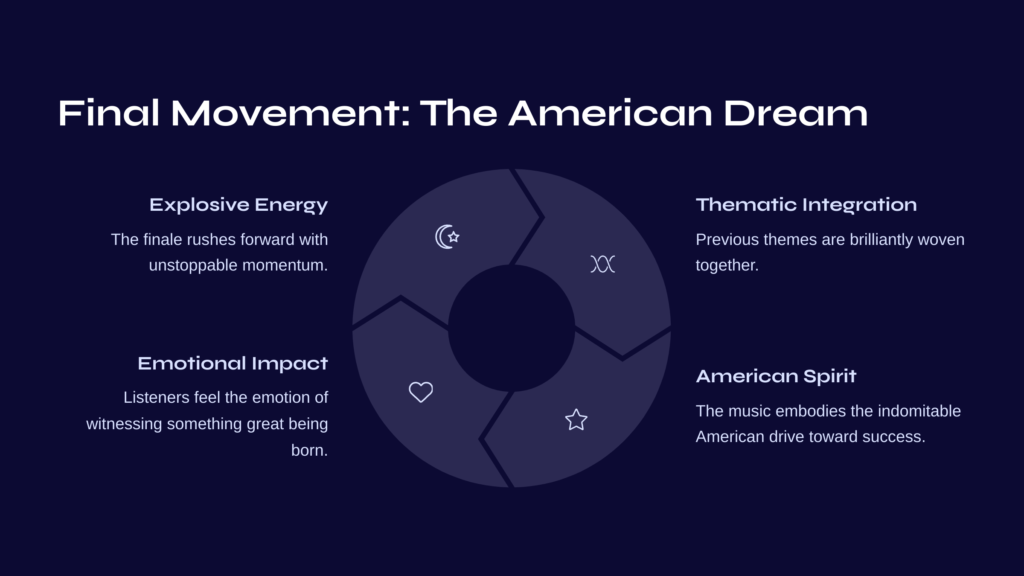 Final Movement: The American Dream

Explosive Energy

The finale rushes forward with unstoppable momentum.

Emotional Impact

Listeners feel the emotion of witnessing something great being born.

Thematic Integration

Previous themes are brilliantly woven together.

American Spirit

The music embodies the indomitable American drive toward success.